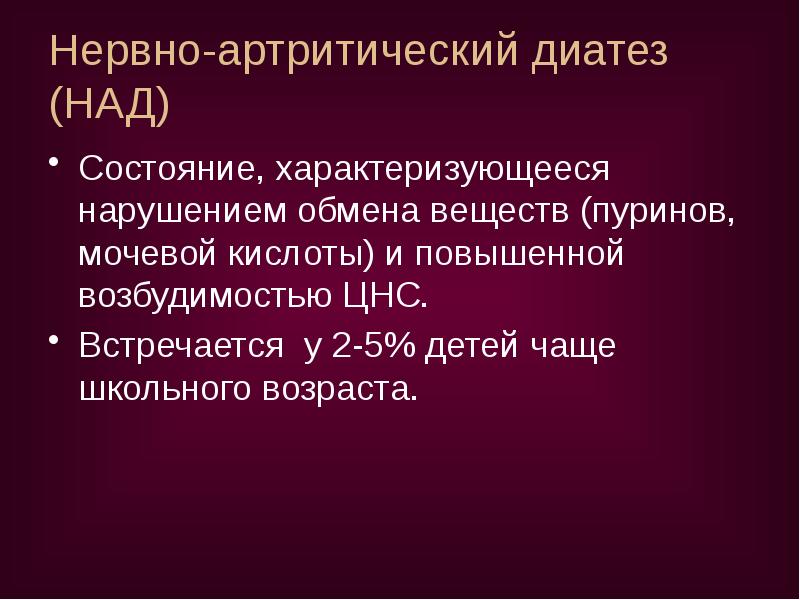 Нервно-артритический диатез (НАД)

• Состояние, характеризующееся нарушением обмена веществ (пуринов, мочевой кислоты) и повышенной возбудимостью ЦНС.

• Встречается у 2-5% детей чаще школьного возраста.